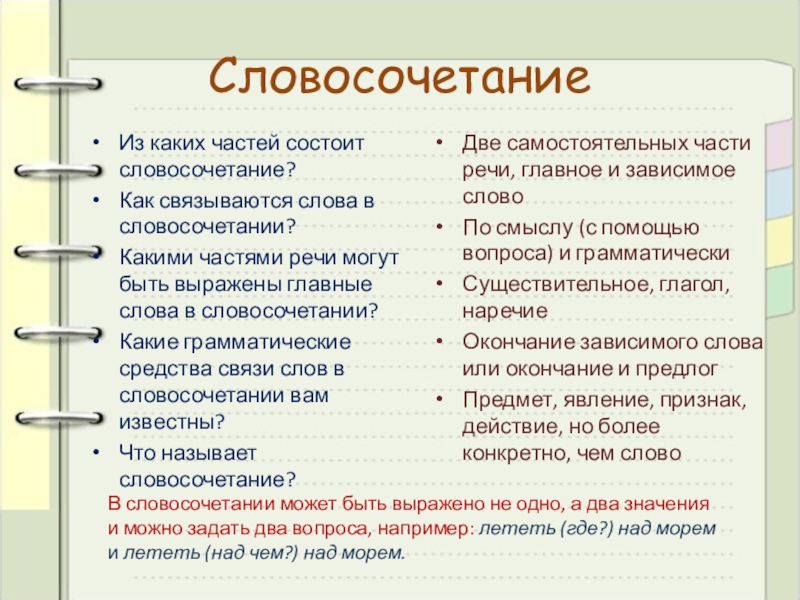 Словосочетание

• Из каких частей состоит словосочетание?
• Как связываются слова в словосочетании?
• Какими частями речи могут быть выражены главные слова в словосочетании?
• Какие грамматические средства связи слов в словосочетании вам известны?
• Что называет словосочетание?

• Две самостоятельных части речи, главное и зависимое слово
• По смыслу (с помощью вопроса) и грамматически
• Существительное, глагол, наречие
• Окончание зависимого слова или окончание и предлог
• Предмет, явление, признак, действие, но более конкретно, чем слово

В словосочетании может быть выражено не одно, а два значения и можно задать два вопроса, например: лететь (где?) над морем и лететь (над чем?) над морем.